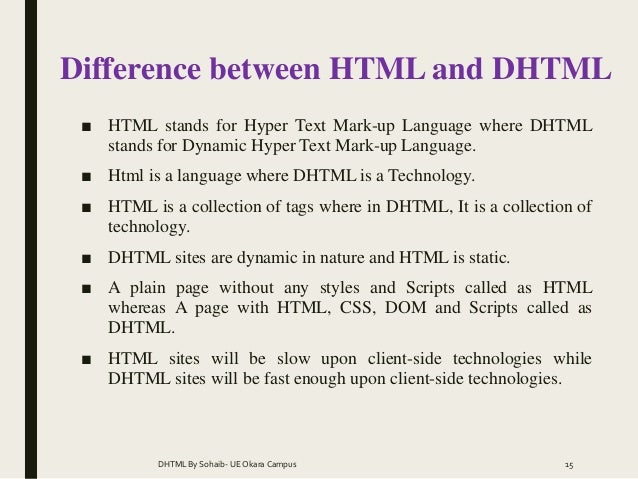 Difference between HTML and DHTML

■ HTML stands for Hyper Text Mark-up Language where DHTML stands for Dynamic Hyper Text Mark-up Language.

■ Html is a language where DHTML is a Technology.

■ HTML is a collection of tags where in DHTML, It is a collection of technology.

■ DHTML sites are dynamic in nature and HTML is static.

■ A plain page without any styles and Scripts called as HTML whereas A page with HTML, CSS, DOM and Scripts called as DHTML.

■ HTML sites will be slow upon client-side technologies while DHTML sites will be fast enough upon client-side technologies.

DHTML By Sohaib- UE Okara Campus

15